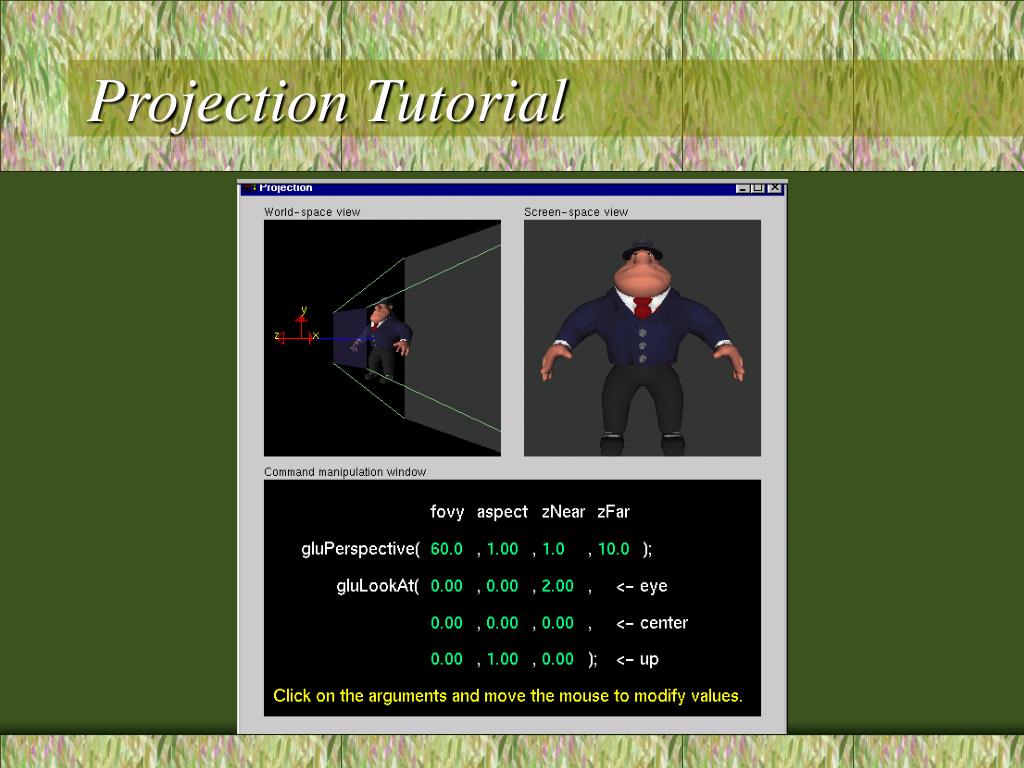 Projection Tutorial

Projection

World-space view

y

z

x

Screen-space view

Command manipulation window

fovy aspect zNear zFar

gluPerspective( 60.0 , 1.00 , 1.0 , 10.0 );

gluLookAt( 0.00 , 0.00 , 2.00 , <- eye

0.00 , 0.00 , 0.00 , <- center

0.00 , 1.00 , 0.00 ); <- up

Click on the arguments and move the mouse to modify values.